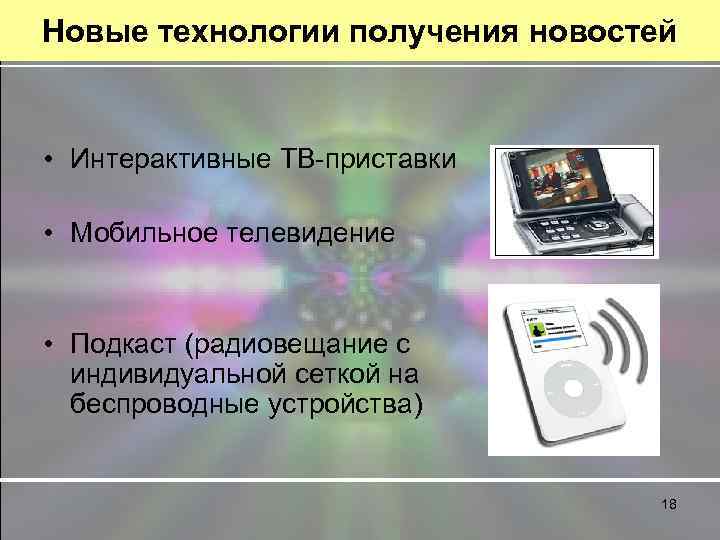 Новые технологии получения новостей

• Интерактивные ТВ-приставки

• Мобильное телевидение

• Подкаст (радиовещание с индивидуальной сеткой на беспроводные устройства)

18